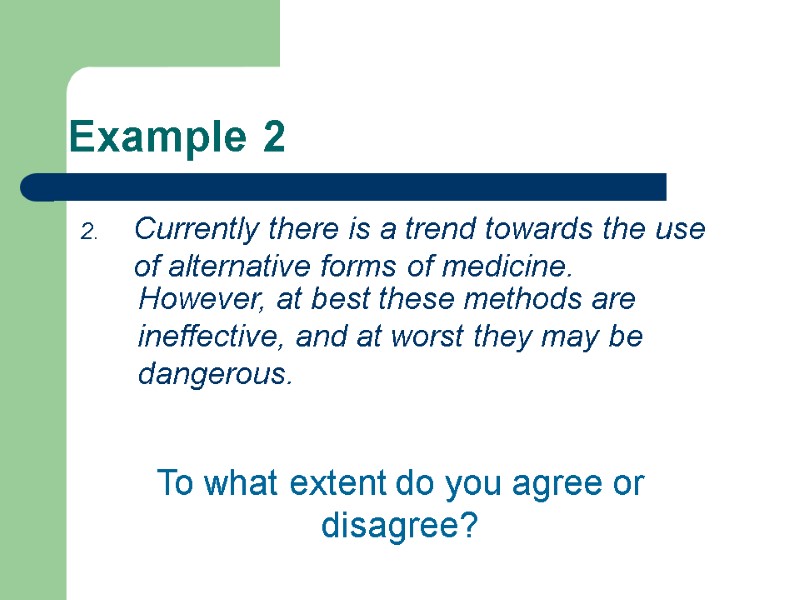 Example 2

2. Currently there is a trend towards the use of alternative forms of medicine. However, at best these methods are ineffective, and at worst they may be dangerous.

To what extent do you agree or disagree?